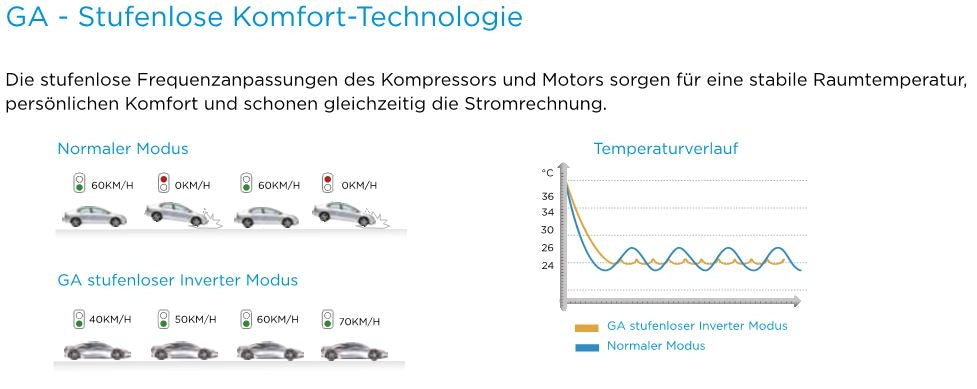 GA - Stufenlose Komfort-Technologie

Die stufenlose Frequenzanpassungen des Kompressors und Motors sorgen für eine stabile Raumtemperatur, persönlichen Komfort und schonen gleichzeitig die Stromrechnung.

Normaler Modus

60KM/H 0KM/H 60KM/H 0KM/H

GA stufenloser Inverter Modus

40KM/H 50KM/H 60KM/H 70KM/H

Temperaturverlauf

°C
36
34
30
26
24

GA stufenloser Inverter Modus
Normaler Modus